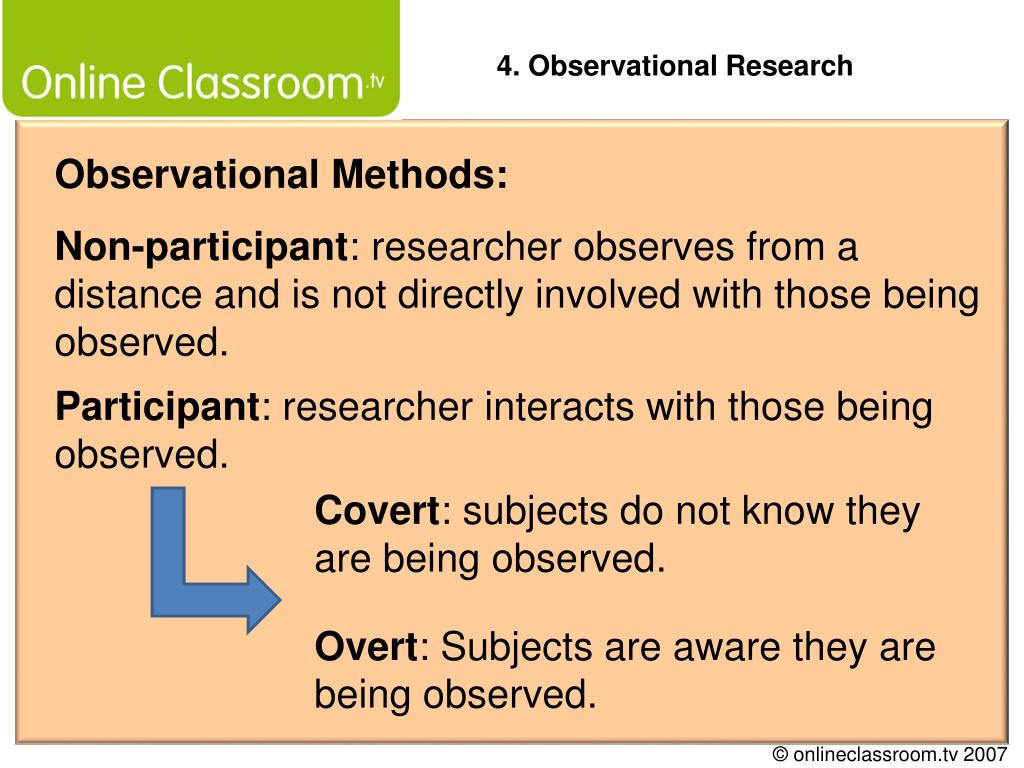 Online Classroom.tv

4. Observational Research

Observational Methods:

Non-participant: researcher observes from a distance and is not directly involved with those being observed.

Participant: researcher interacts with those being observed.

Covert: subjects do not know they are being observed.

Overt: Subjects are aware they are being observed.

© onlineclassroom.tv 2007